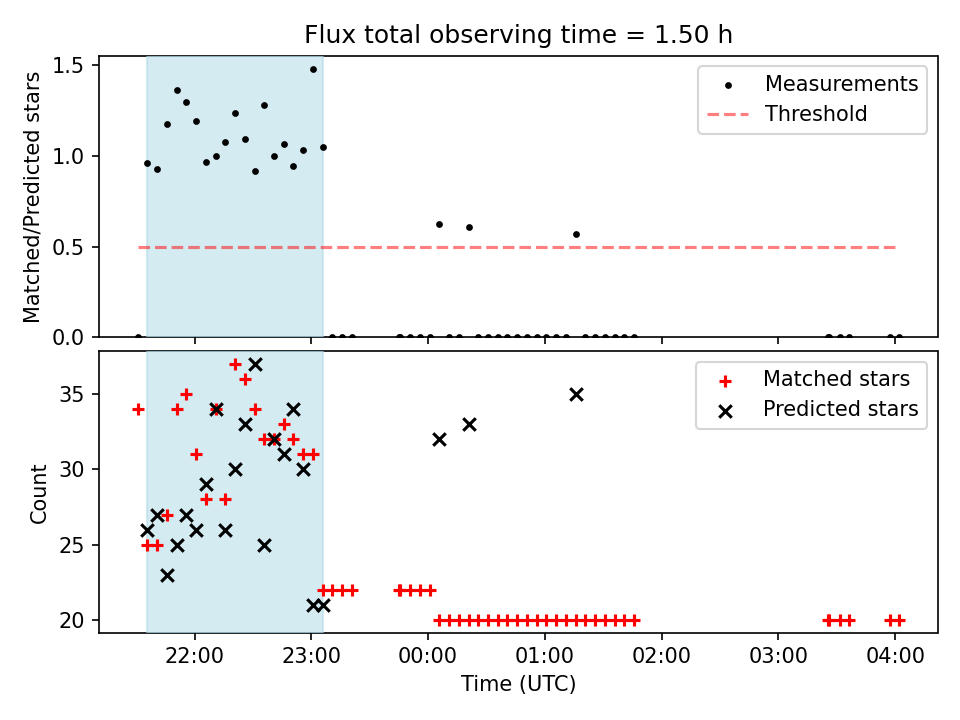 Flux total observing time = 1.50 h

Matched/Predicted stars

1.5
1.0
0.5
0.0

Measurements
Threshold

Count

35
30
25
20

Matched stars
Predicted stars

22:00
23:00
00:00
01:00
02:00
03:00
04:00

Time (UTC)